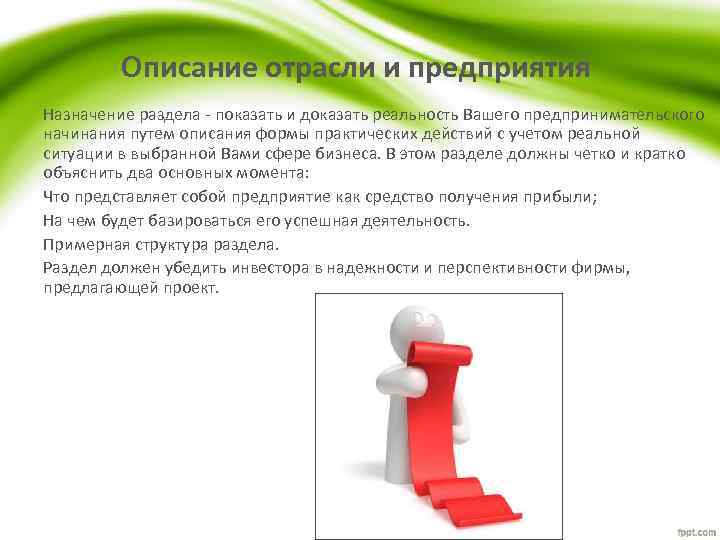 Описание отрасли и предприятия

Назначение раздела - показать и доказать реальность Вашего предпринимательского начинания путем описания формы практических действий с учетом реальной ситуации в выбранной Вами сфере бизнеса. В этом разделе должны четко и кратко объяснить два основных момента:

Что представляет собой предприятие как средство получения прибыли;

На чем будет базироваться его успешная деятельность.

Примерная структура раздела.

Раздел должен убедить инвестора в надежности и перспективности фирмы, предлагающей проект.

fppt.com